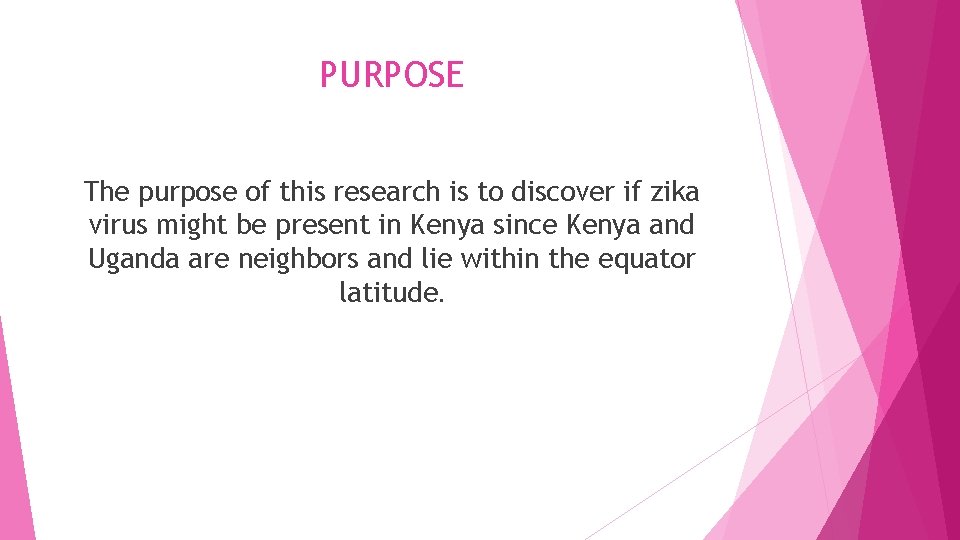 PURPOSE

The purpose of this research is to discover if zika virus might be present in Kenya since Kenya and Uganda are neighbors and lie within the equator latitude.